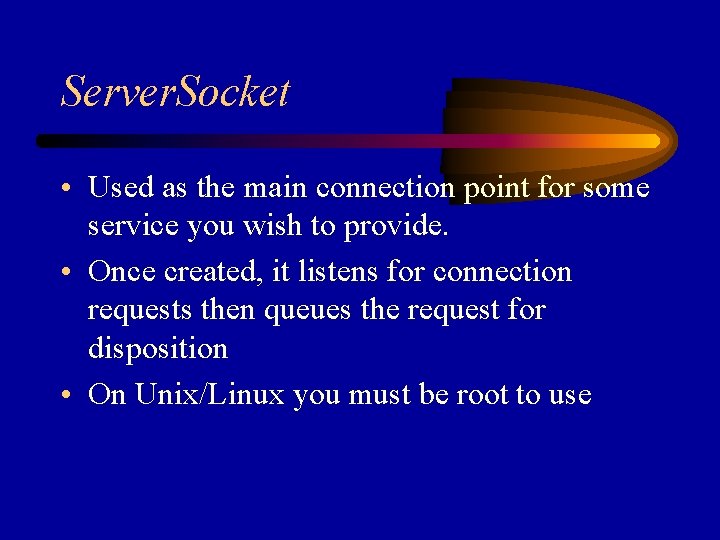 ServerSocket

• Used as the main connection point for some service you wish to provide.

• Once created, it listens for connection requests then queues the request for disposition

• On Unix/Linux you must be root to use